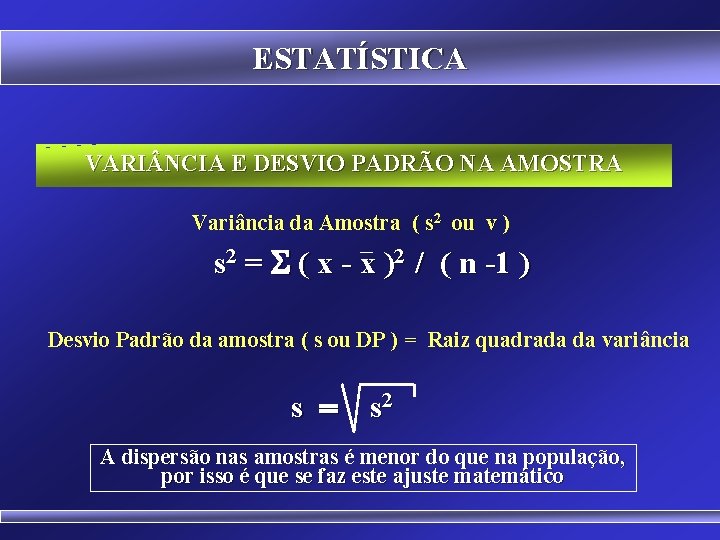 ESTATÍSTICA

VARIÂNCIA E DESVIO PADRÃO NA AMOSTRA

Variância da Amostra ( $s^2$ ou v )

$s^2 = \Sigma ( x - \bar{x} )^2 / ( n - 1 )$

Desvio Padrão da amostra ( s ou DP ) = Raiz quadrada da variância

$s = \sqrt{s^2}$

A dispersão nas amostras é menor do que na população, por isso é que se faz este ajuste matemático